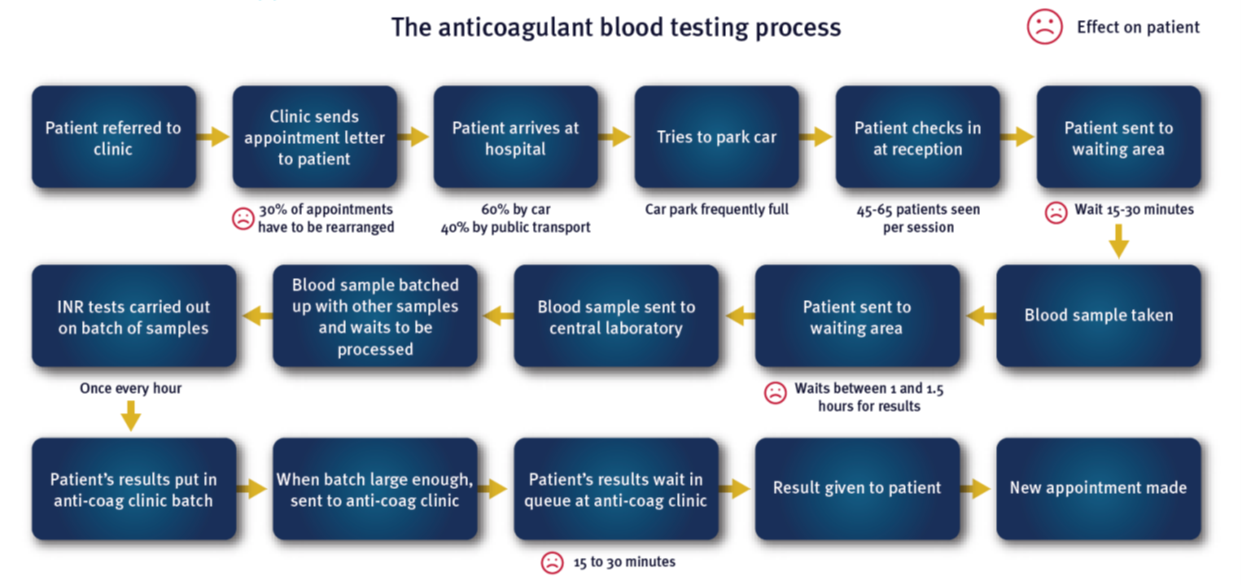 The anticoagulant blood testing process

Effect on patient

Patient referred to clinic

Clinic sends appointment letter to patient

30% of appointments have to be rearranged

Patient arrives at hospital

60% by car
40% by public transport

Tries to park car

Car park frequently full

Patient checks in at reception

45-65 patients seen per session

Patient sent to waiting area

Wait 15-30 minutes

Blood sample taken

Patient sent to waiting area

Waits between 1 and 1.5 hours for results

Blood sample sent to central laboratory

Blood sample batched up with other samples and waits to be processed

INR tests carried out on batch of samples

Once every hour

Patient's results put in anti-coag clinic batch

When batch large enough, sent to anti-coag clinic

Patient's results wait in queue at anti-coag clinic

15 to 30 minutes

Result given to patient

New appointment made